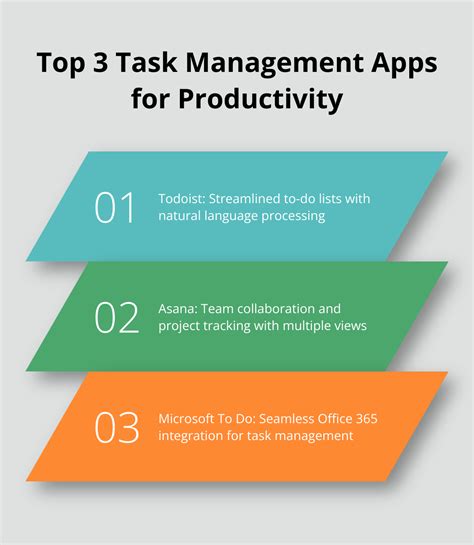 Top 3 Task Management Apps for Productivity

01
Todoist: Streamlined to-do lists with natural language processing

02
Asana: Team collaboration and project tracking with multiple views

03
Microsoft To Do: Seamless Office 365 integration for task management